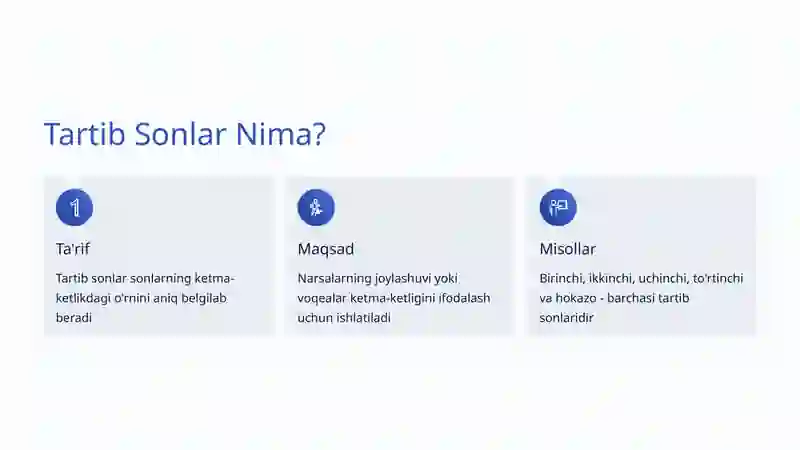 Tartib Sonlar Nima?

1

Ta'rif

Tartib sonlar sonlarning ketma-ketlikdagi o'rnini aniq belgilab beradi

Maqsad

Narsalarning joylashuvi yoki voqealar ketma-ketligini ifodalash uchun ishlatiladi

Misollar

Birinchi, ikkinchi, uchinchi, to'rtinchi va hokazo - barchasi tartib sonlaridir